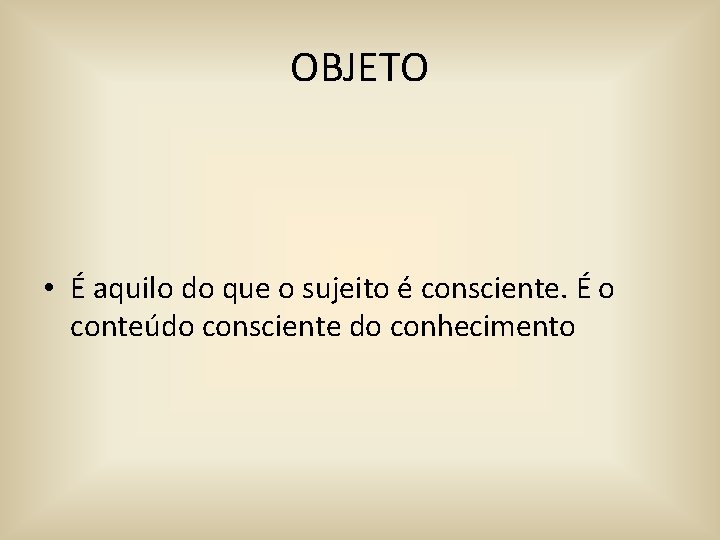 OBJETO

• É aquilo do que o sujeito é consciente. É o conteúdo consciente do conhecimento